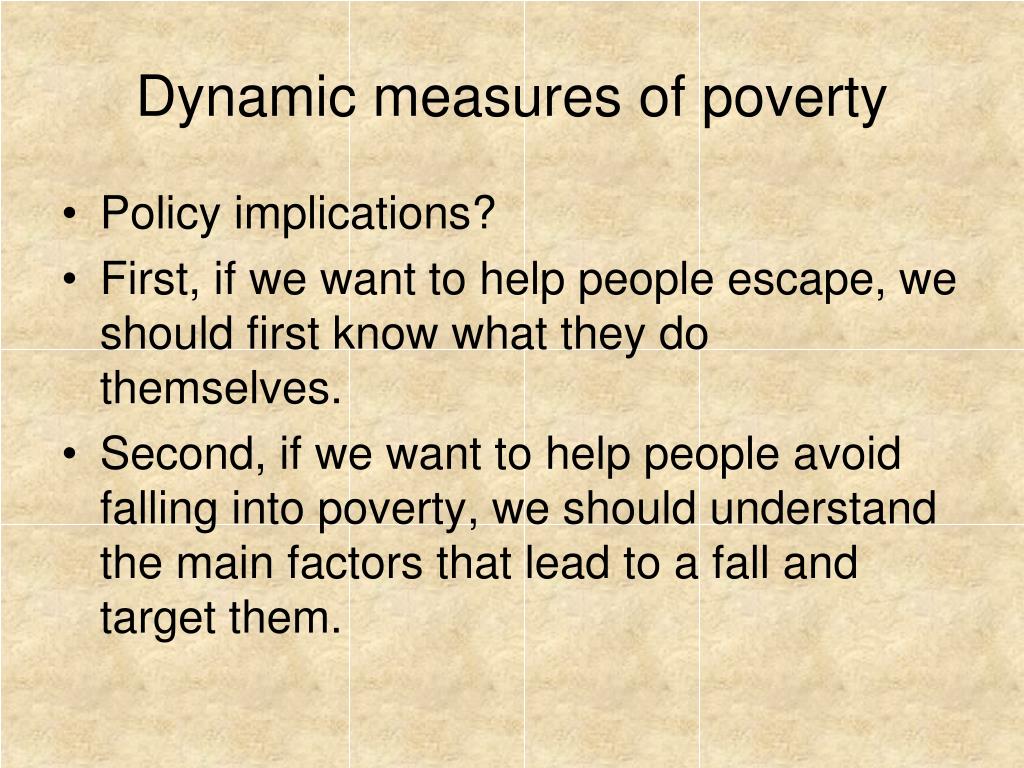 Dynamic measures of poverty

• Policy implications?
• First, if we want to help people escape, we should first know what they do themselves.
• Second, if we want to help people avoid falling into poverty, we should understand the main factors that lead to a fall and target them.